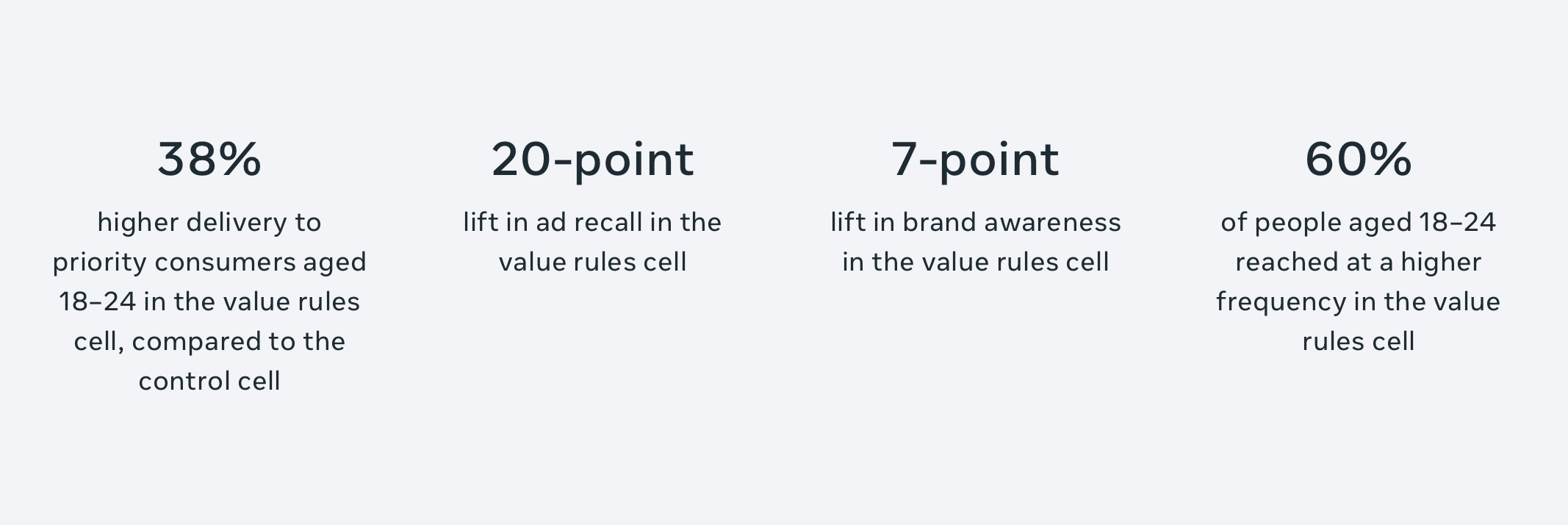 38%

higher delivery to priority consumers aged 18–24 in the value rules cell, compared to the control cell

20-point

lift in ad recall in the value rules cell

7-point

lift in brand awareness in the value rules cell

60%

of people aged 18–24 reached at a higher frequency in the value rules cell